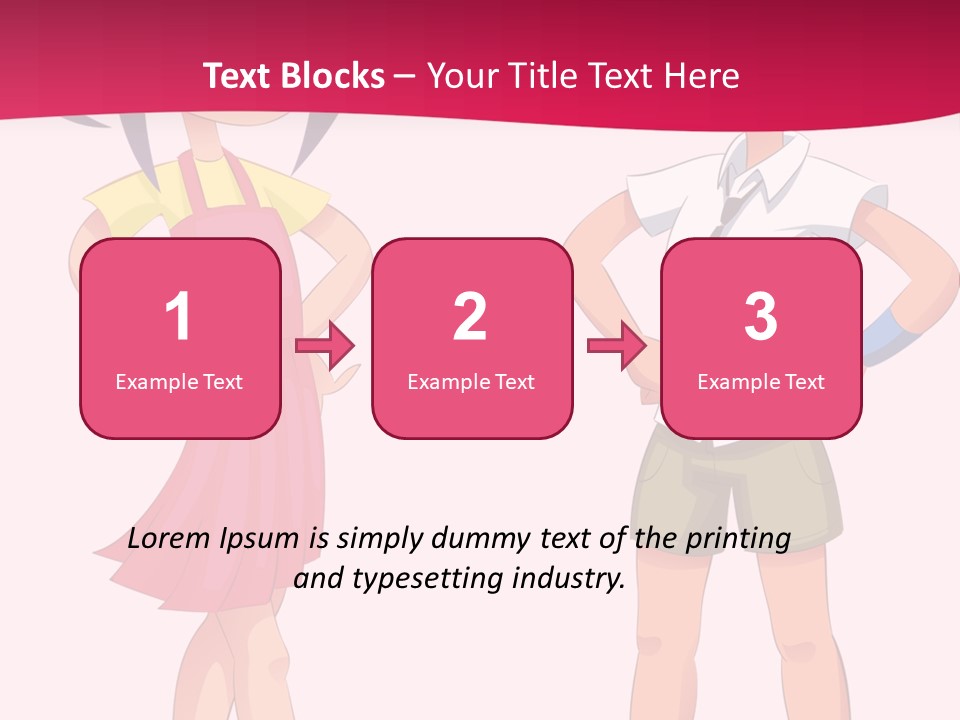 Text Blocks – Your Title Text Here

1
Example Text

2
Example Text

3
Example Text

Lorem Ipsum is simply dummy text of the printing and typesetting industry.